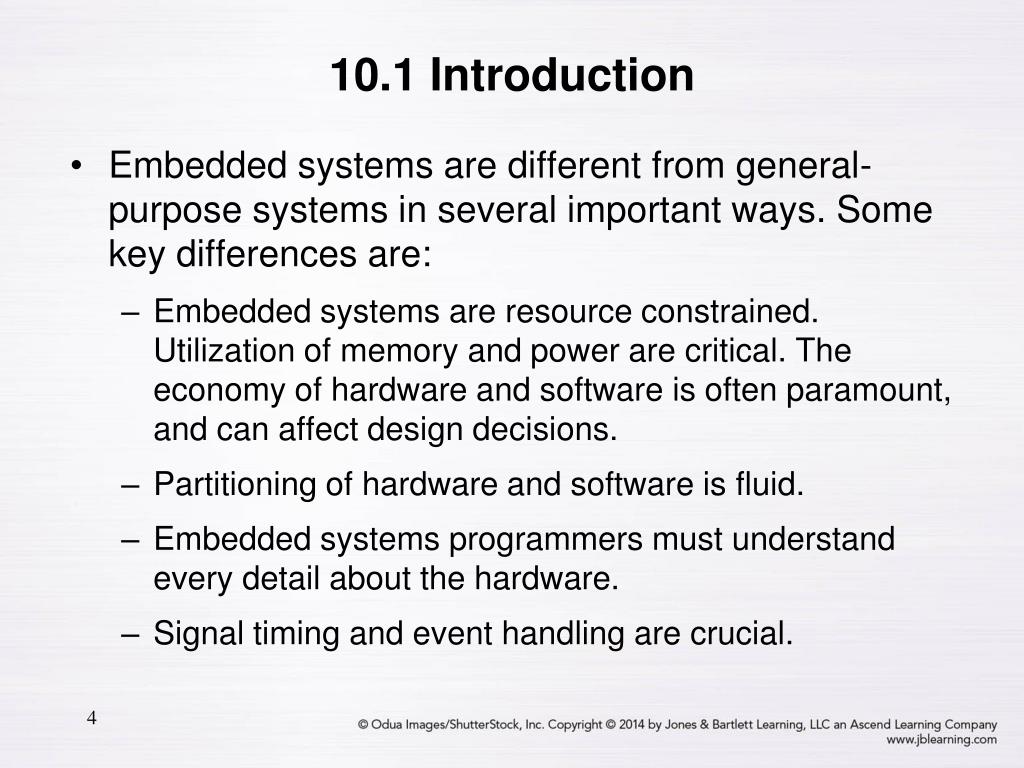 10.1 Introduction

• Embedded systems are different from general-purpose systems in several important ways. Some key differences are:

– Embedded systems are resource constrained. Utilization of memory and power are critical. The economy of hardware and software is often paramount, and can affect design decisions.

– Partitioning of hardware and software is fluid.

– Embedded systems programmers must understand every detail about the hardware.

– Signal timing and event handling are crucial.

4

© Odua Images/ShutterStock, Inc. Copyright © 2014 by Jones & Bartlett Learning, LLC an Ascend Learning Company
www.jblearning.com